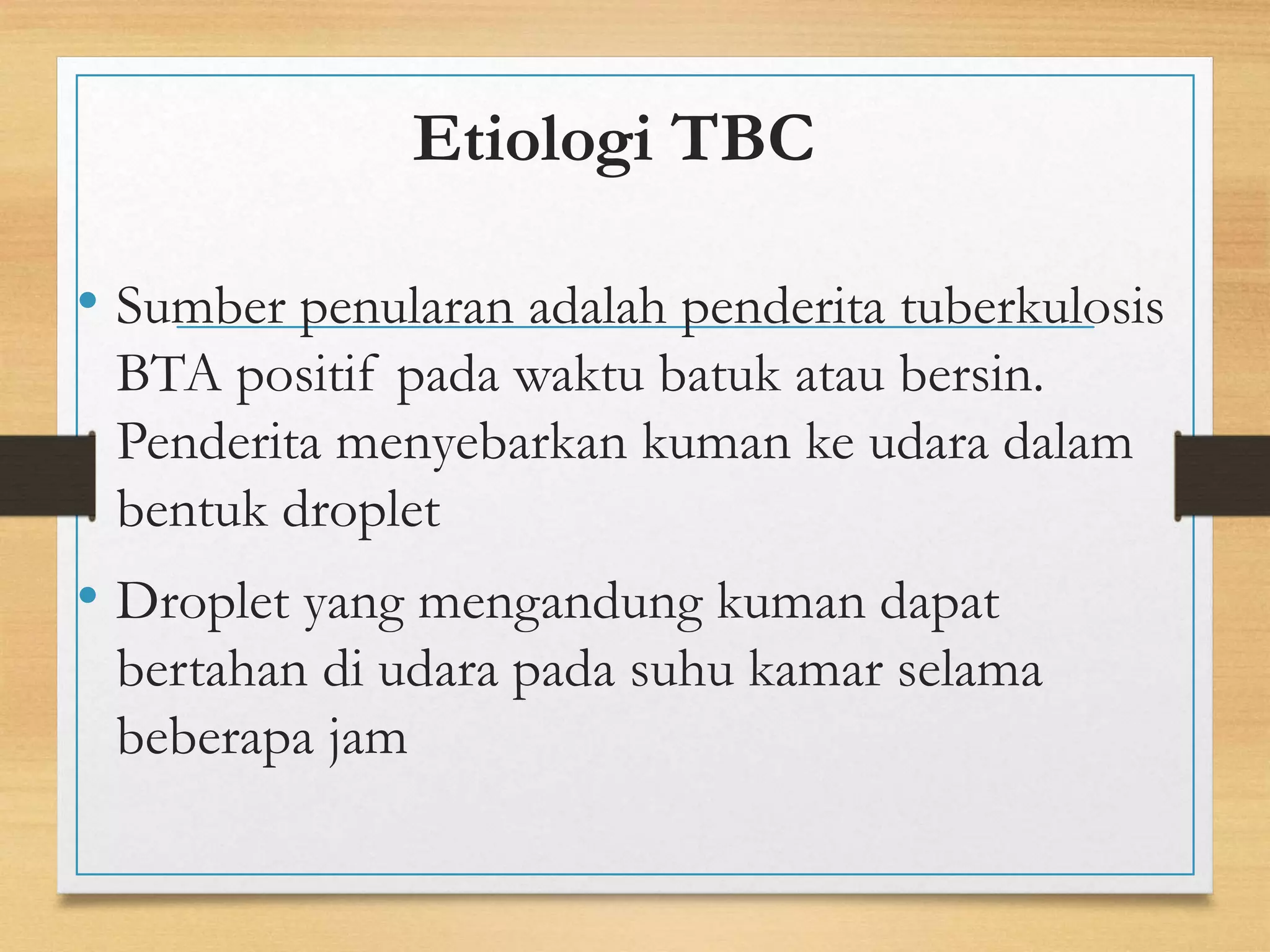 Etiologi TBC

• Sumber penularan adalah penderita tuberkulosis BTA positif pada waktu batuk atau bersin. Penderita menyebarkan kuman ke udara dalam bentuk droplet

• Droplet yang mengandung kuman dapat bertahan di udara pada suhu kamar selama beberapa jam